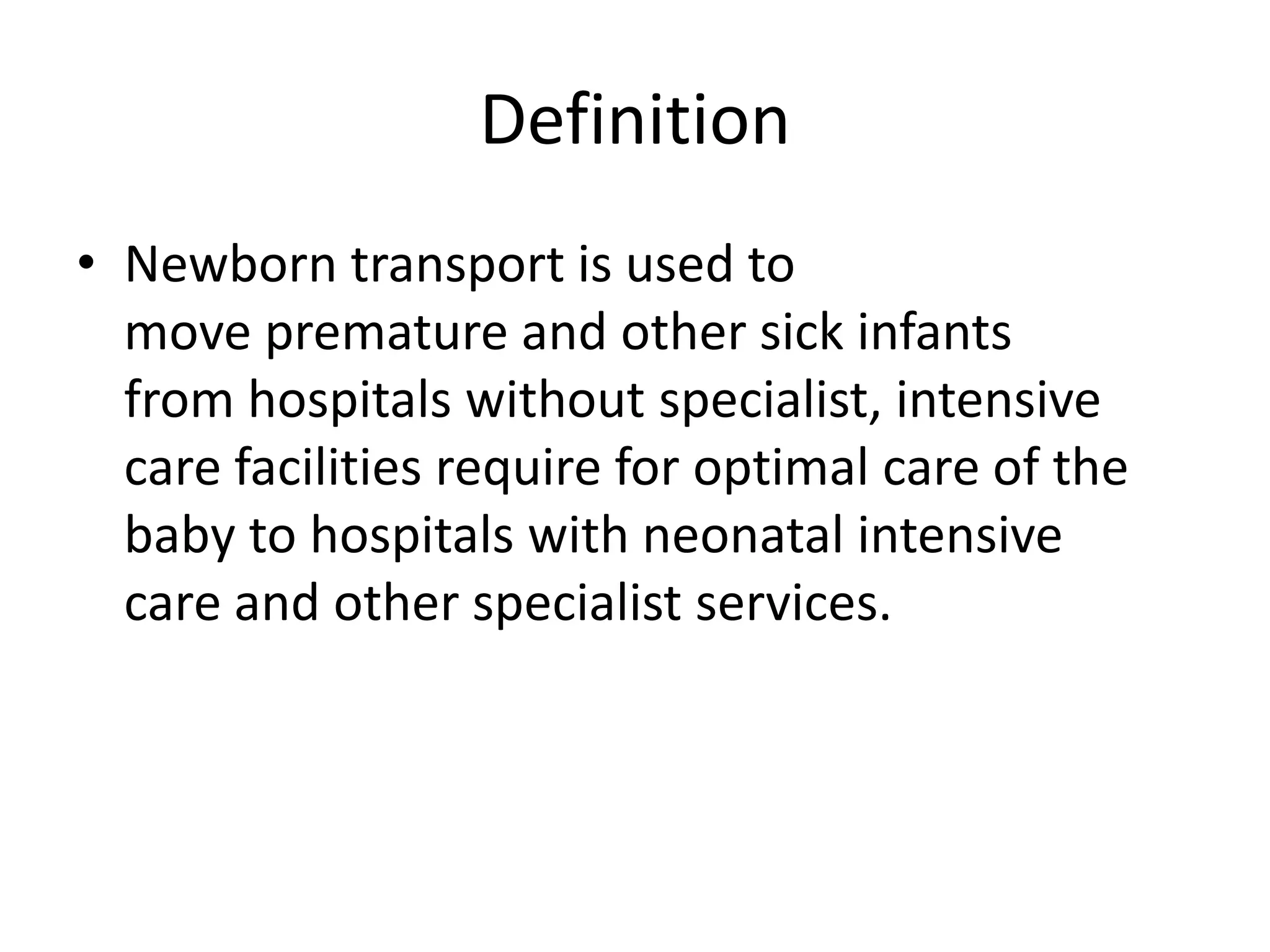 Definition

• Newborn transport is used to move premature and other sick infants from hospitals without specialist, intensive care facilities require for optimal care of the baby to hospitals with neonatal intensive care and other specialist services.